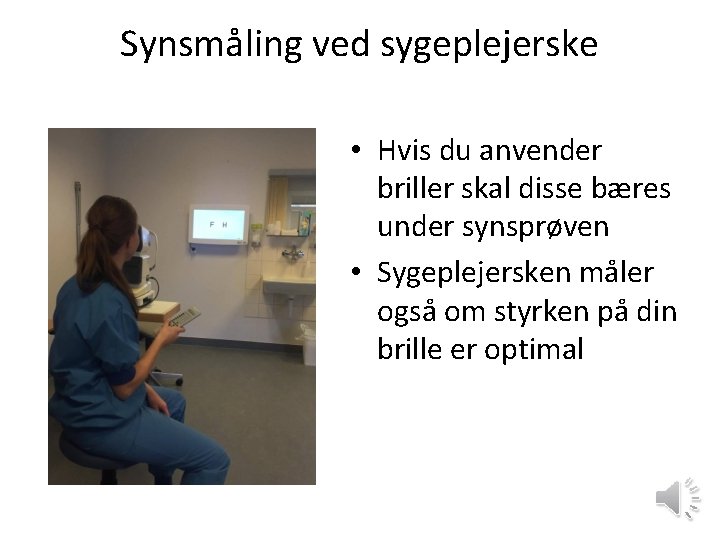 Synsmåling ved sygeplejerske

F H

• Hvis du anvender briller skal disse bæres under synsprøven
• Sygeplejersken måler også om styrken på din brille er optimal